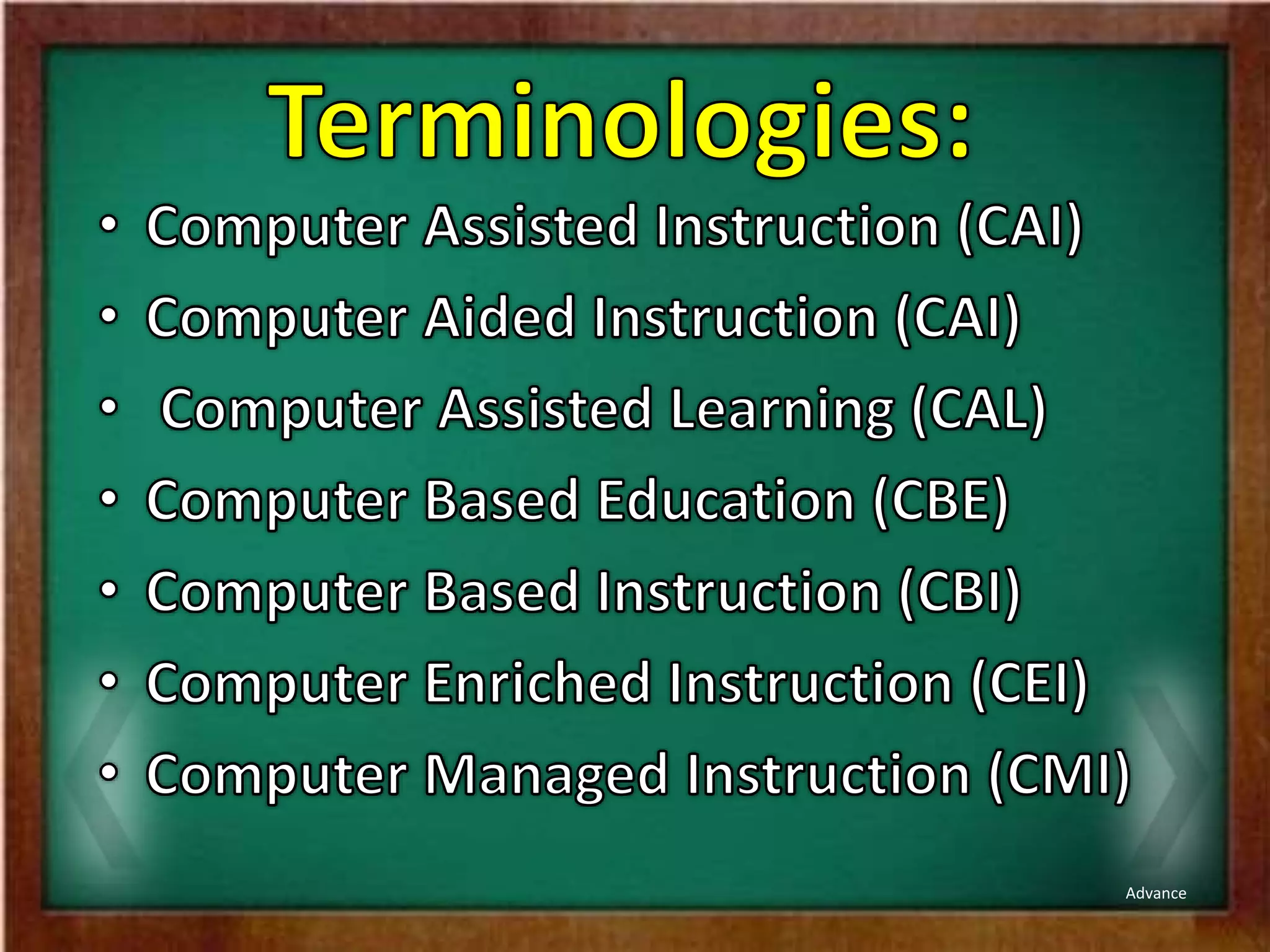 Terminologies:

• Computer Assisted Instruction (CAI)
• Computer Aided Instruction (CAI)
• Computer Assisted Learning (CAL)
• Computer Based Education (CBE)
• Computer Based Instruction (CBI)
• Computer Enriched Instruction (CEI)
• Computer Managed Instruction (CMI)

Advance